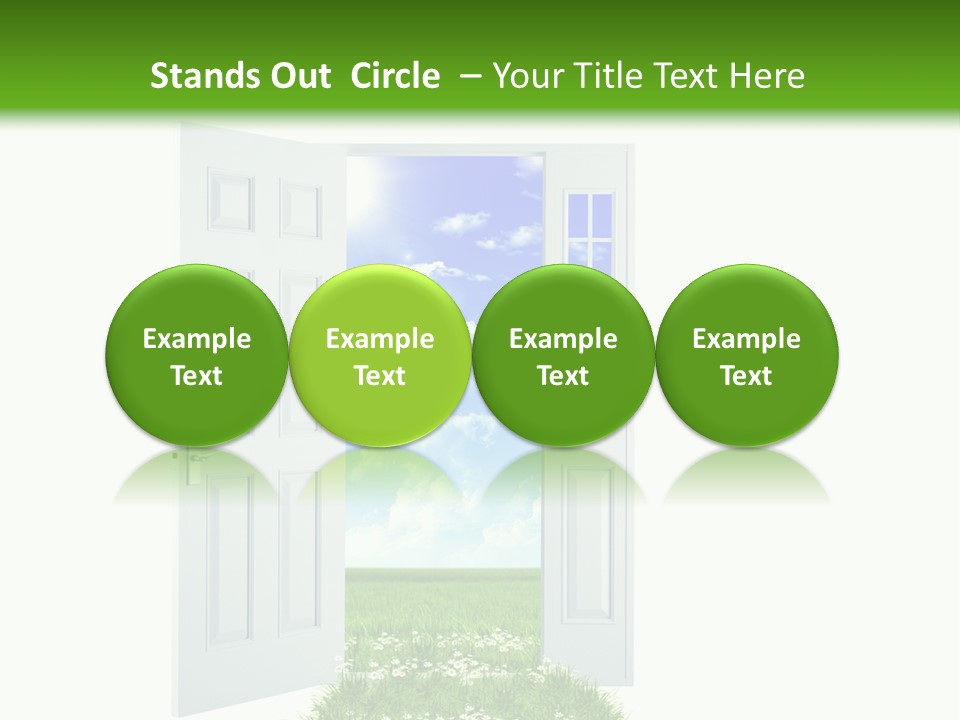 Stands Out Circle – Your Title Text Here

Example Text

Example Text

Example Text

Example Text